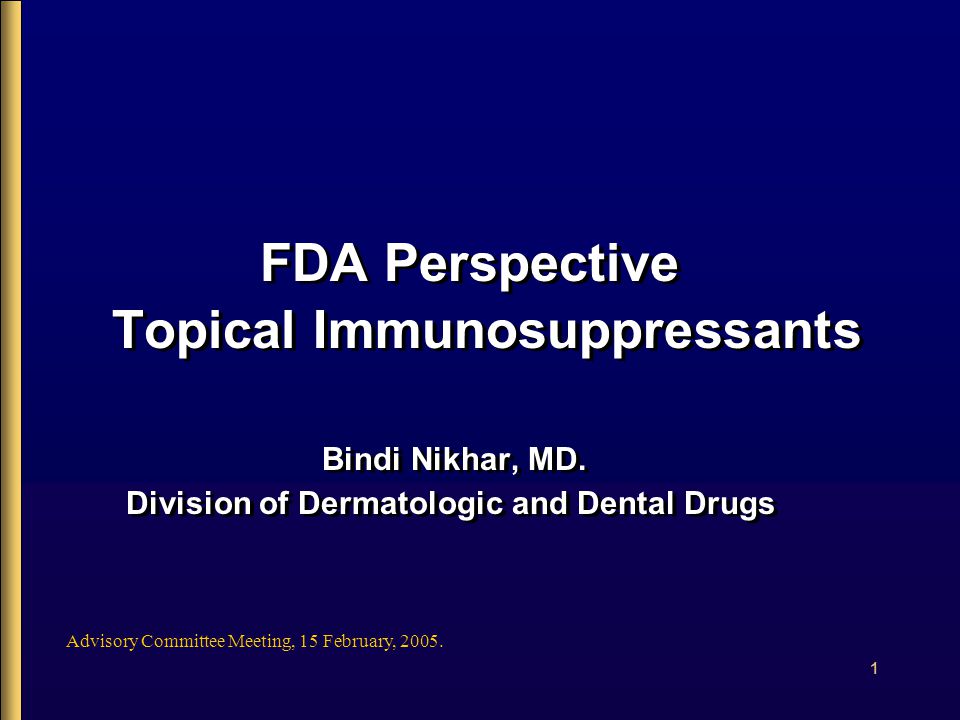 FDA Perspective
Topical Immunosuppressants

Bindi Nikhar, MD.
Division of Dermatologic and Dental Drugs

Advisory Committee Meeting, 15 February, 2005.

1